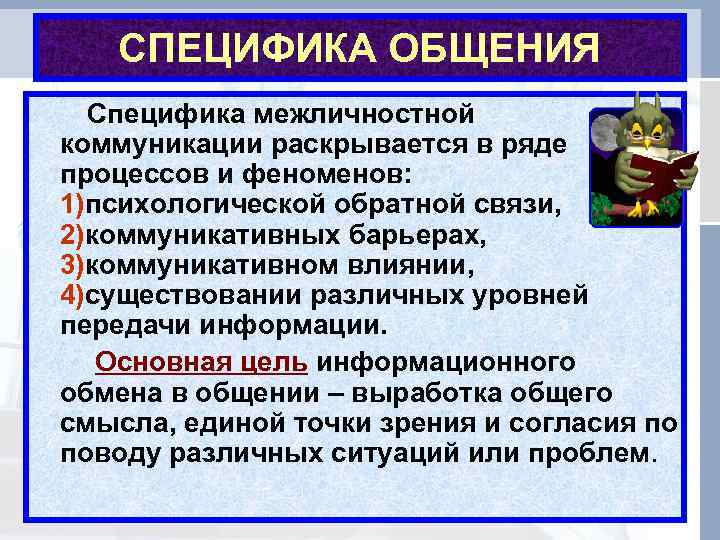 СПЕЦИФИКА ОБЩЕНИЯ

Специфика межличностной коммуникации раскрывается в ряде процессов и феноменов:
1)психологической обратной связи,
2)коммуникативных барьерах,
3)коммуникативном влиянии,
4)существовании различных уровней передачи информации.

Основная цель информационного обмена в общении – выработка общего смысла, единой точки зрения и согласия по поводу различных ситуаций или проблем.